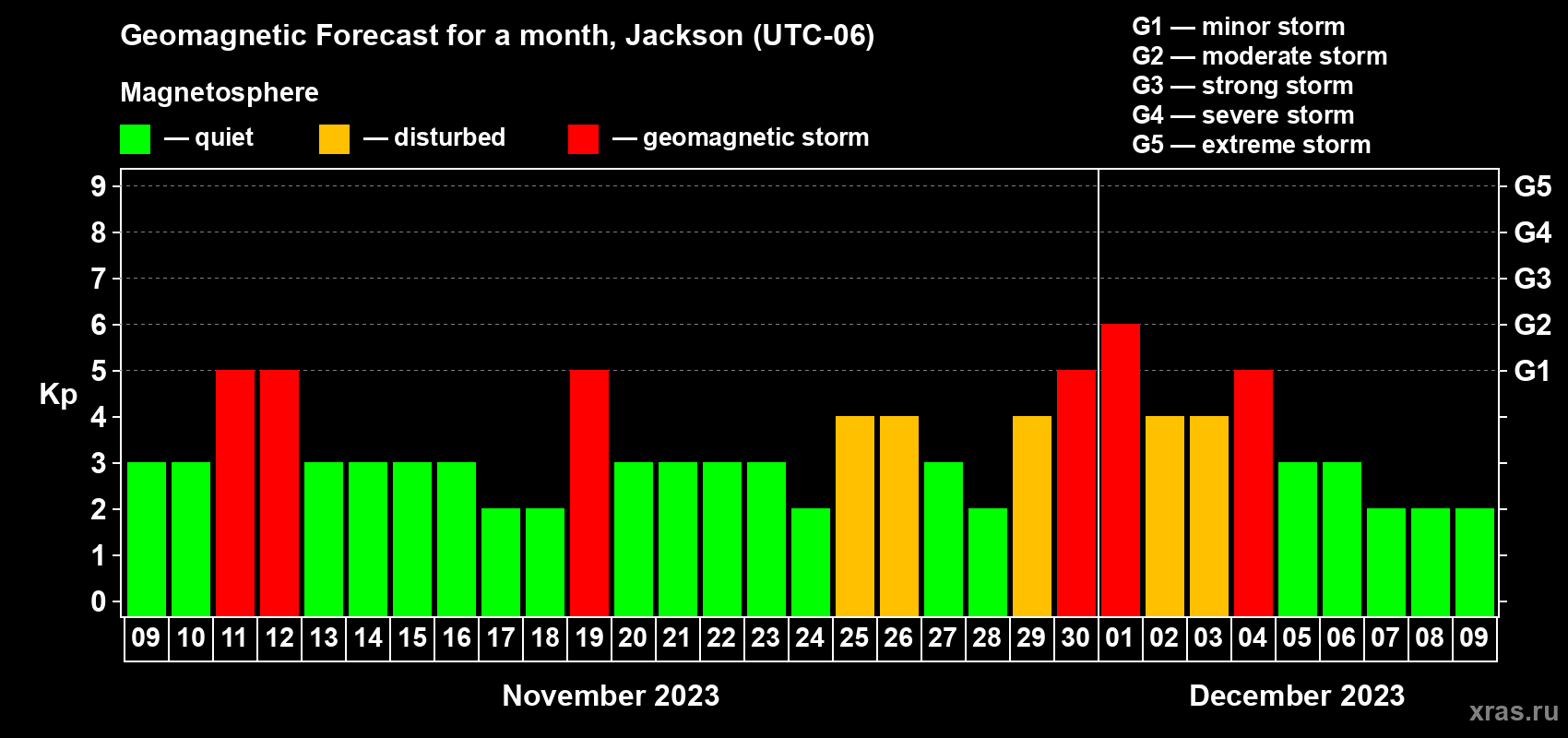 Geomagnetic Forecast for a month, Jackson (UTC-06)

Magnetosphere

— quiet — disturbed — geomagnetic storm

G1 — minor storm
G2 — moderate storm
G3 — strong storm
G4 — severe storm
G5 — extreme storm

Kp

9 8 7 6 5 4 3 2 1 0

G5 G4 G3 G2 G1

09 10 11 12 13 14 15 16 17 18 19 20 21 22 23 24 25 26 27 28 29 30 01 02 03 04 05 06 07 08 09

November 2023

December 2023

xras.ru